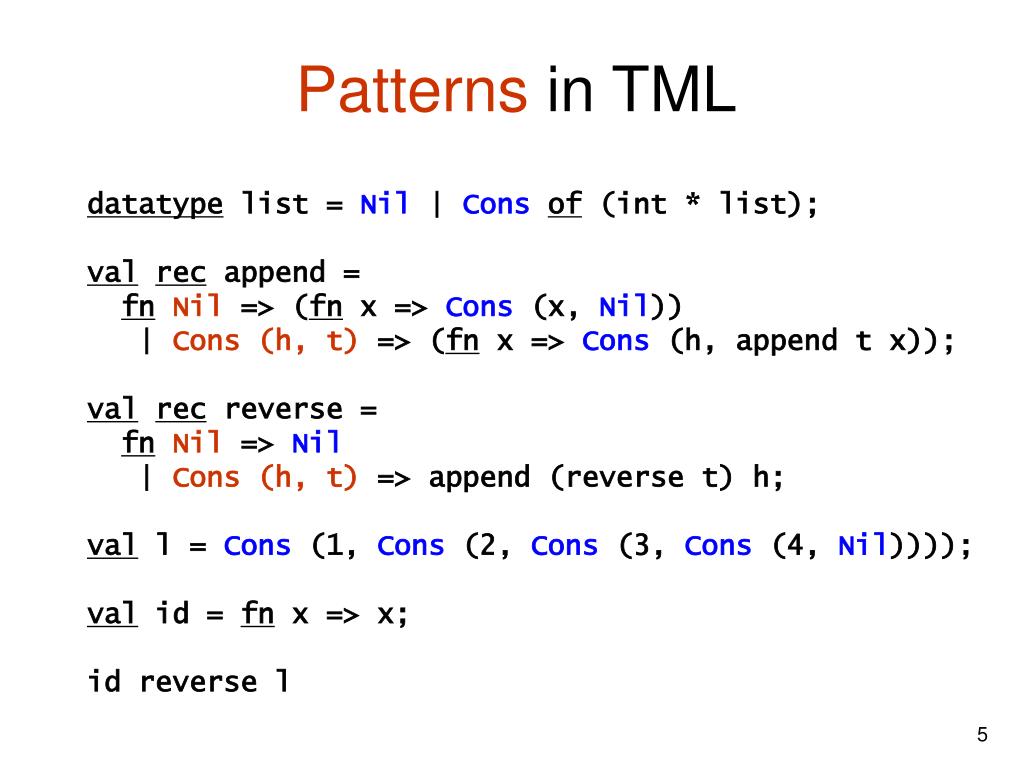 Patterns in TML

datatype list = Nil | Cons of (int * list);

val rec append =
  fn Nil => (fn x => Cons (x, Nil))
   | Cons (h, t) => (fn x => Cons (h, append t x));

val rec reverse =
  fn Nil => Nil
   | Cons (h, t) => append (reverse t) h;

val l = Cons (1, Cons (2, Cons (3, Cons (4, Nil))));

val id = fn x => x;

id reverse l

5